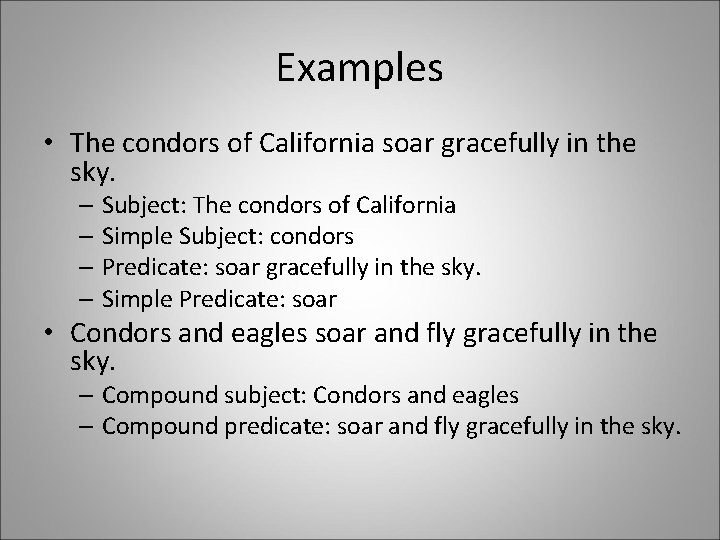 Examples

• The condors of California soar gracefully in the sky.
– Subject: The condors of California
– Simple Subject: condors
– Predicate: soar gracefully in the sky.
– Simple Predicate: soar

• Condors and eagles soar and fly gracefully in the sky.
– Compound subject: Condors and eagles
– Compound predicate: soar and fly gracefully in the sky.